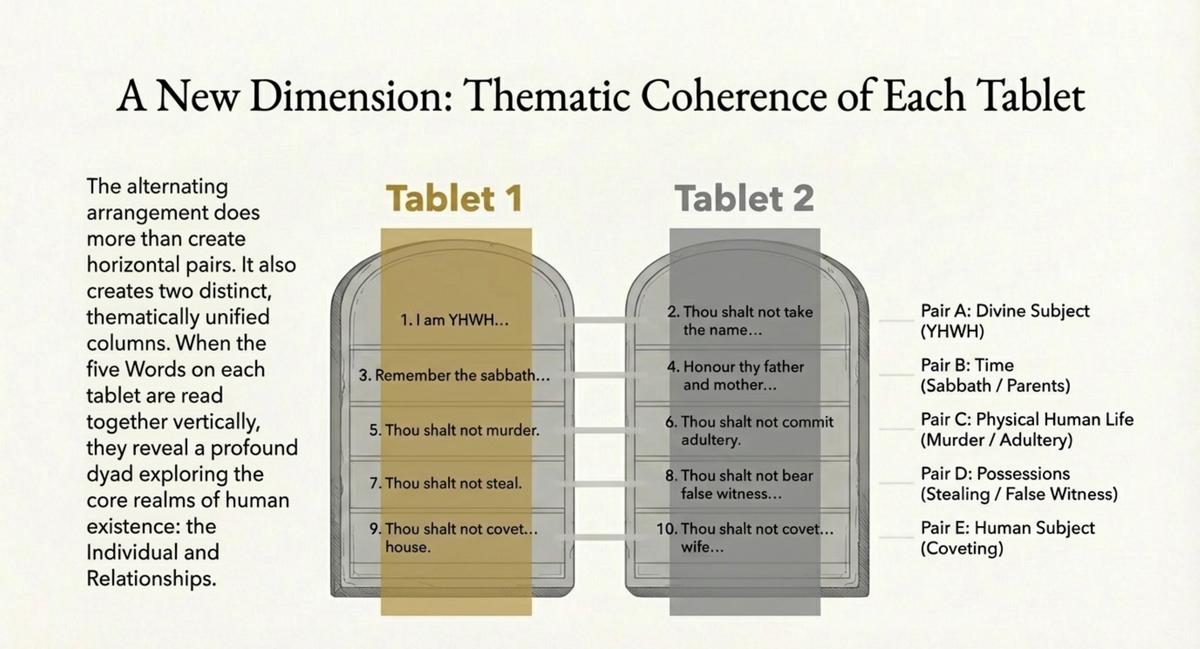 A New Dimension: Thematic Coherence of Each Tablet

The alternating arrangement does more than create horizontal pairs. It also creates two distinct, thematically unified columns. When the five Words on each tablet are read together vertically, they reveal a profound dyad exploring the core realms of human existence: the Individual and Relationships.

Tablet 1

1. I am YHWH...

3. Remember the sabbath...

5. Thou shalt not murder.

7. Thou shalt not steal.

9. Thou shalt not covet... house.

Tablet 2

2. Thou shalt not take the name...

4. Honour thy father and mother...

6. Thou shalt not commit adultery.

8. Thou shalt not bear false witness...

10. Thou shalt not covet... wife...

Pair A: Divine Subject (YHWH)

Pair B: Time (Sabbath / Parents)

Pair C: Physical Human Life (Murder / Adultery)

Pair D: Possessions (Stealing / False Witness)

Pair E: Human Subject (Coveting)